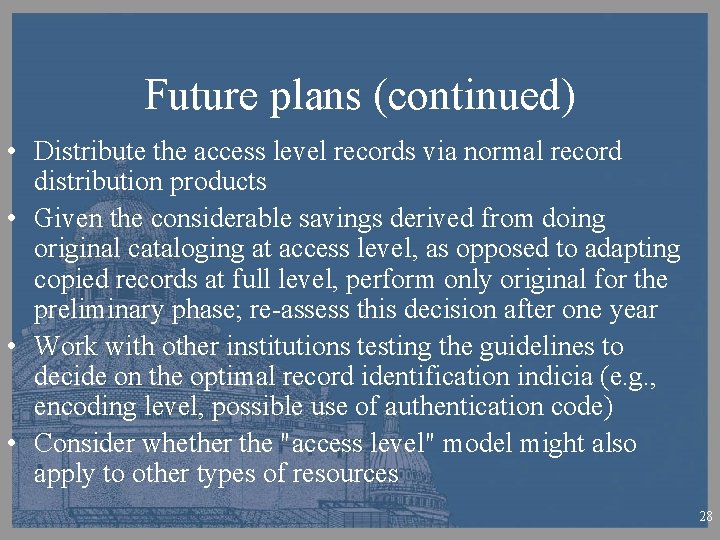 Future plans (continued)

• Distribute the access level records via normal record distribution products

• Given the considerable savings derived from doing original cataloging at access level, as opposed to adapting copied records at full level, perform only original for the preliminary phase; re-assess this decision after one year

• Work with other institutions testing the guidelines to decide on the optimal record identification indicia (e.g., encoding level, possible use of authentication code)

• Consider whether the "access level" model might also apply to other types of resources

28